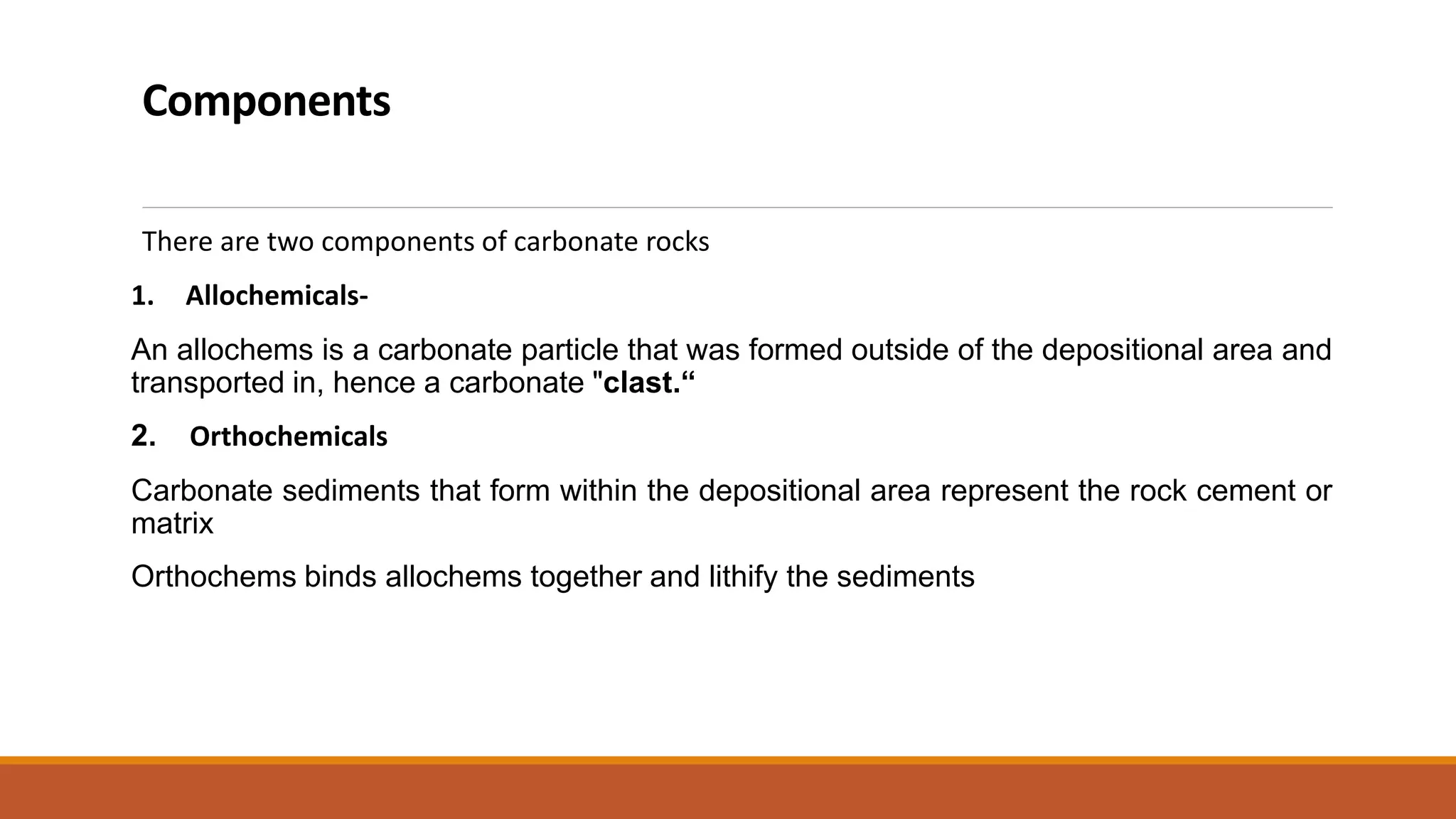 Components

There are two components of carbonate rocks

1. Allochemicals-

An allochems is a carbonate particle that was formed outside of the depositional area and transported in, hence a carbonate "clast.“

2. Orthochemicals

Carbonate sediments that form within the depositional area represent the rock cement or matrix

Orthochems binds allochems together and lithify the sediments